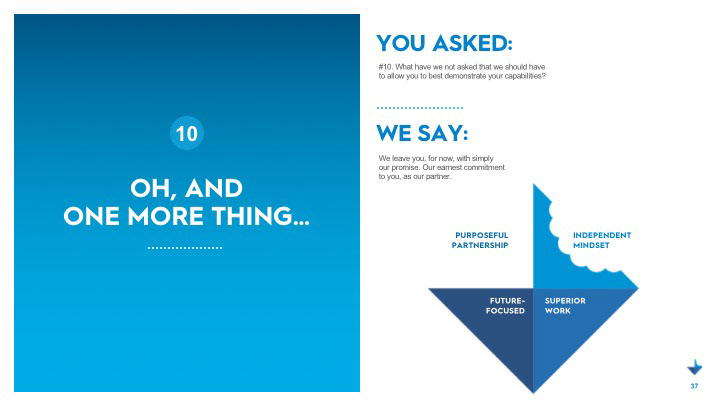 10

OH, AND ONE MORE THING...

YOU ASKED:

#10. What have we not asked that we should have to allow you to best demonstrate your capabilities?

WE SAY:

We leave you, for now, with simply our promise. Our earnest commitment to you, as our partner.

PURPOSEFUL PARTNERSHIP

INDEPENDENT MINDSET

FUTURE-FOCUSED

SUPERIOR WORK

37